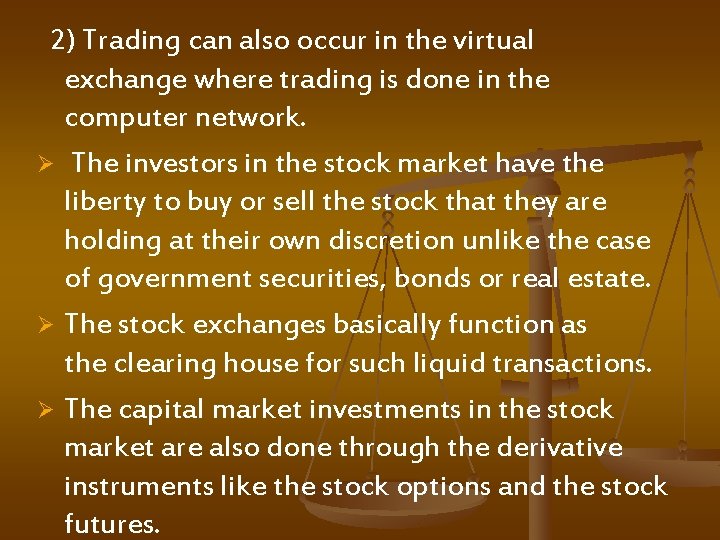 2) Trading can also occur in the virtual exchange where trading is done in the computer network.

➢ The investors in the stock market have the liberty to buy or sell the stock that they are holding at their own discretion unlike the case of government securities, bonds or real estate.

➢ The stock exchanges basically function as the clearing house for such liquid transactions.

➢ The capital market investments in the stock market are also done through the derivative instruments like the stock options and the stock futures.